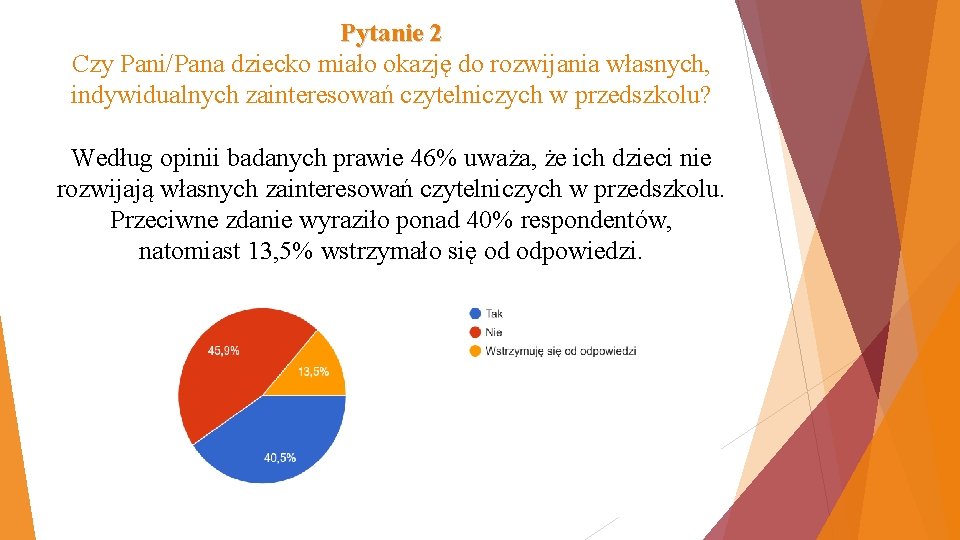 Pytanie 2
Czy Pani/Pana dziecko miało okazję do rozwijania własnych, indywidualnych zainteresowań czytelniczych w przedszkolu?

Według opinii badanych prawie 46% uważa, że ich dzieci nie rozwijają własnych zainteresowań czytelniczych w przedszkolu. Przeciwne zdanie wyraziło ponad 40% respondentów, natomiast 13,5% wstrzymało się od odpowiedzi.

45,9%
13,5%
40,5%

Tak
Nie
Wstrzymuję się od odpowiedzi